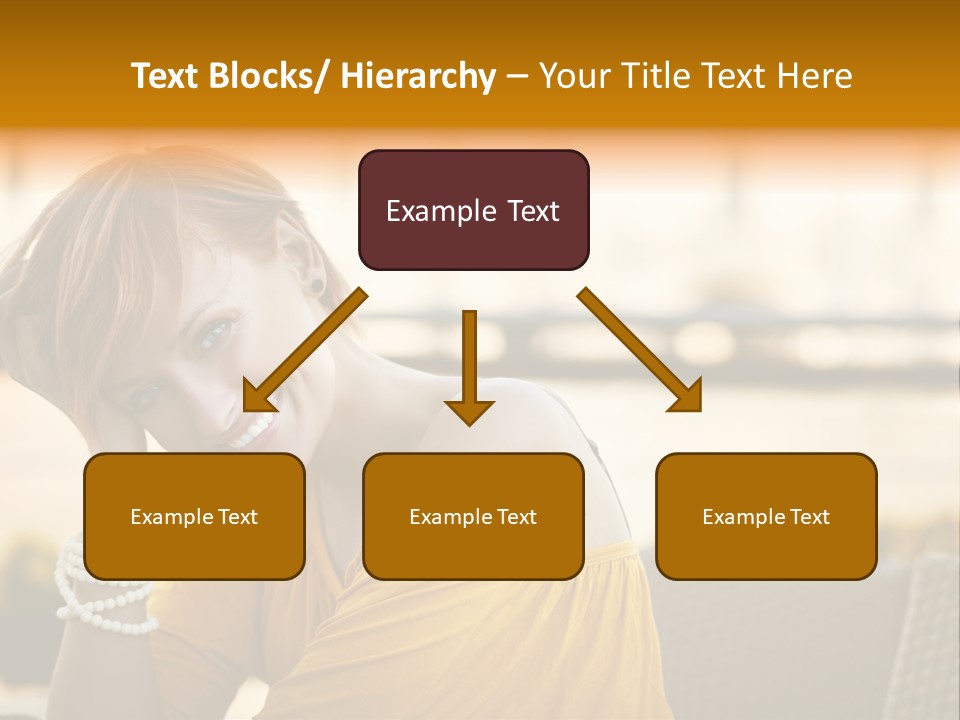 Text Blocks/ Hierarchy – Your Title Text Here

Example Text

Example Text

Example Text

Example Text